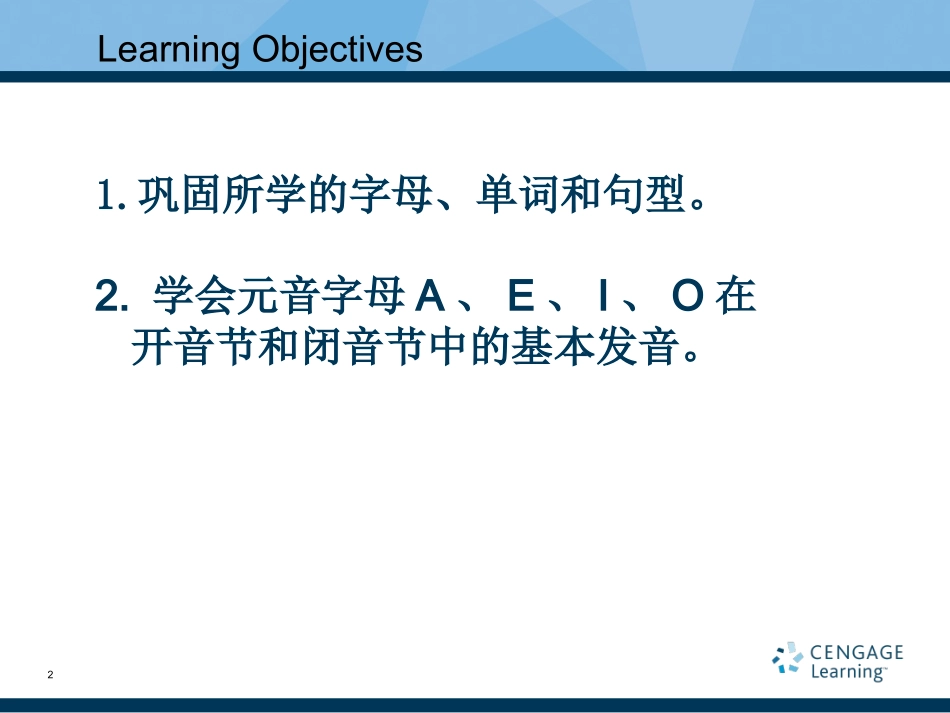 Learning Objectives

1. 巩固所学的字母、单词和句型。

2. 学会元音字母 A 、 E 、 I 、 O 在开音节和闭音节中的基本发音。

2

CENGAGE Learning™